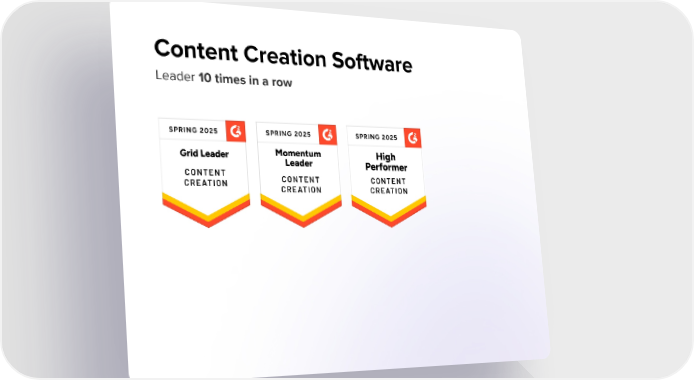 Content Creation Software

Leader 10 times in a row

SPRING 2025 G2

Grid Leader

CONTENT CREATION

SPRING 2025 G2

Momentum Leader

CONTENT CREATION

SPRING 2025 G2

High Performer

CONTENT CREATION